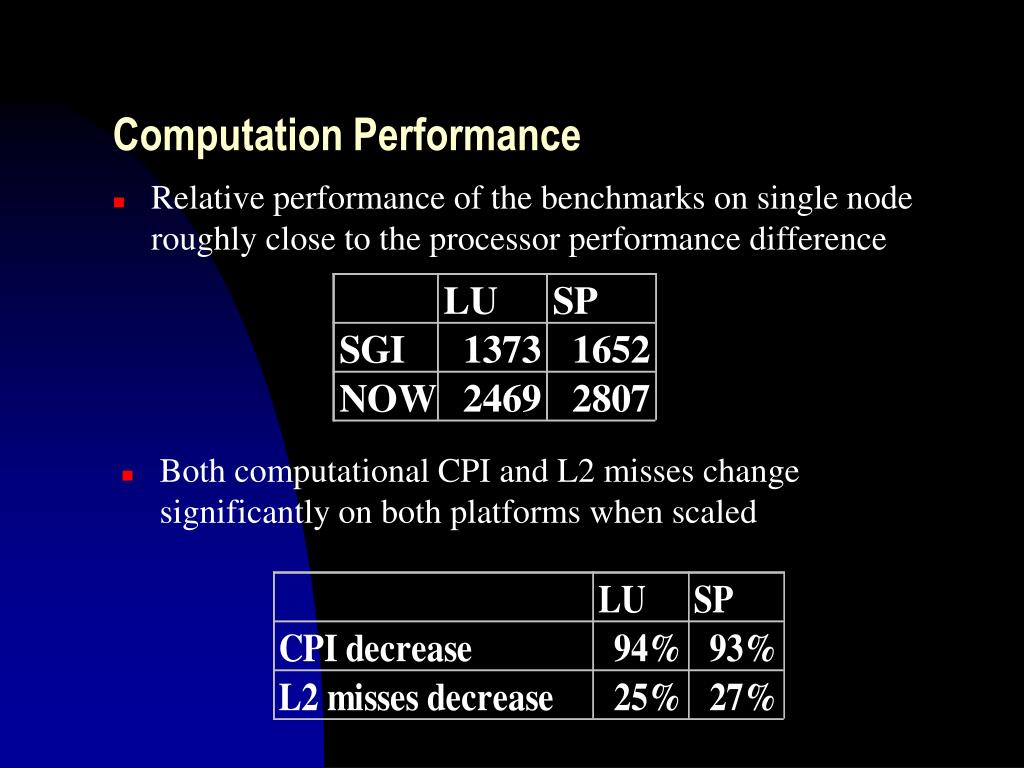 Computation Performance

Relative performance of the benchmarks on single node roughly close to the processor performance difference

| | LU | SP |
|---|---|---|
| SGI | 1373 | 1652 |
| NOW | 2469 | 2807 |

Both computational CPI and L2 misses change significantly on both platforms when scaled

| | LU | SP |
|---|---|---|
| CPI decrease | 94% | 93% |
| L2 misses decrease | 25% | 27% |